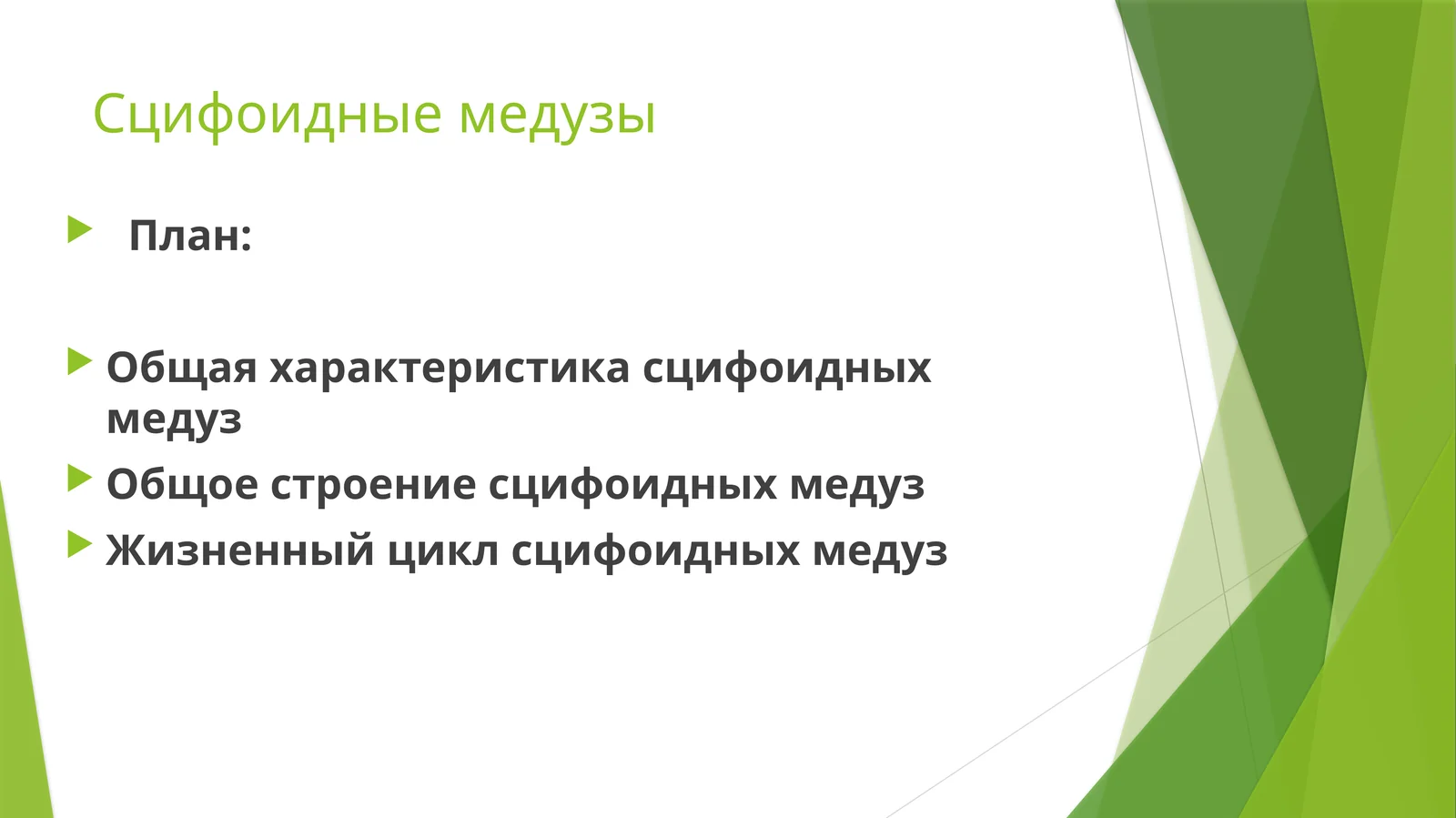 Сцифоидные медузы

План:

Общая характеристика сцифоидных медуз

Общое строение сцифоидных медуз

Жизненный цикл сцифоидных медуз